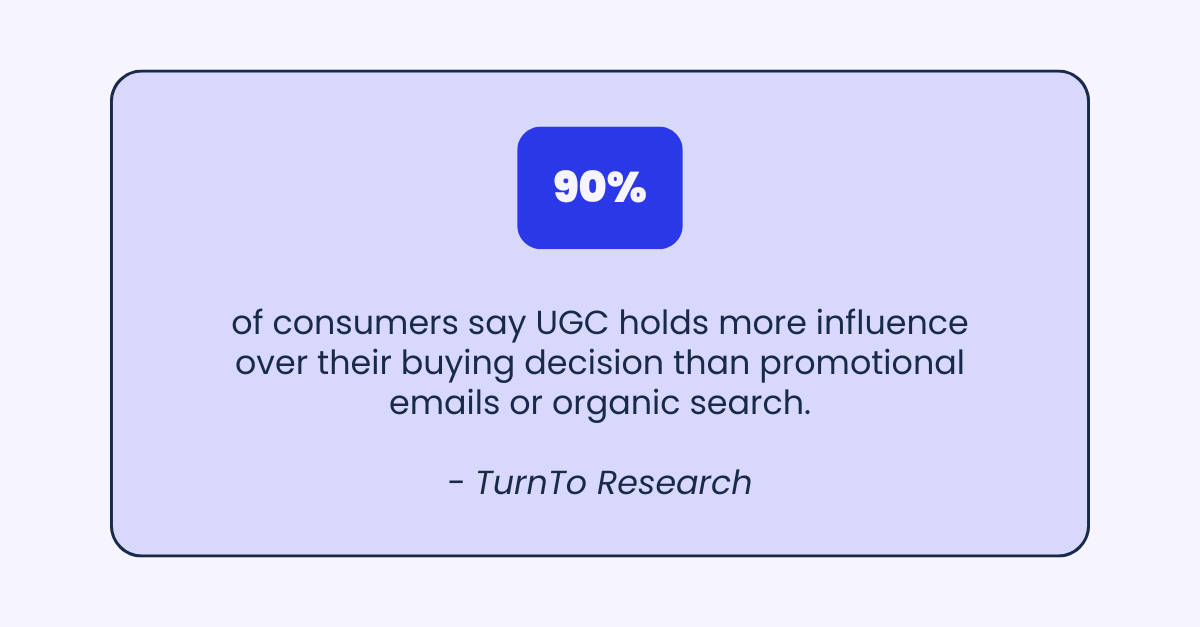 90%

of consumers say UGC holds more influence over their buying decision than promotional emails or organic search.

- TurnTo Research